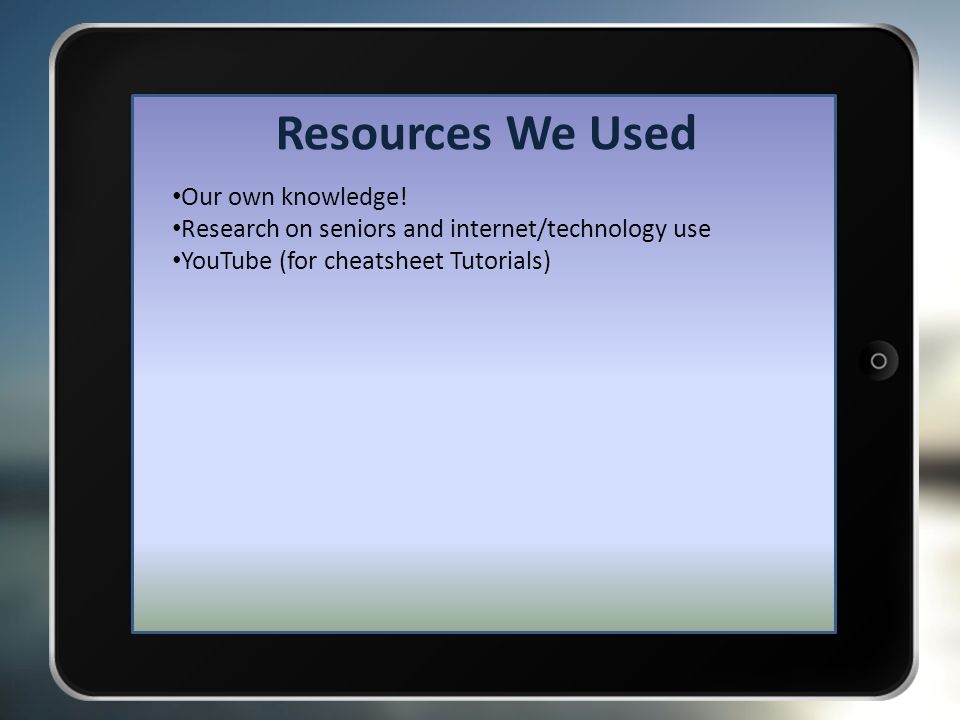 Resources We Used

•Our own knowledge!
•Research on seniors and internet/technology use
•YouTube (for cheatsheet Tutorials)